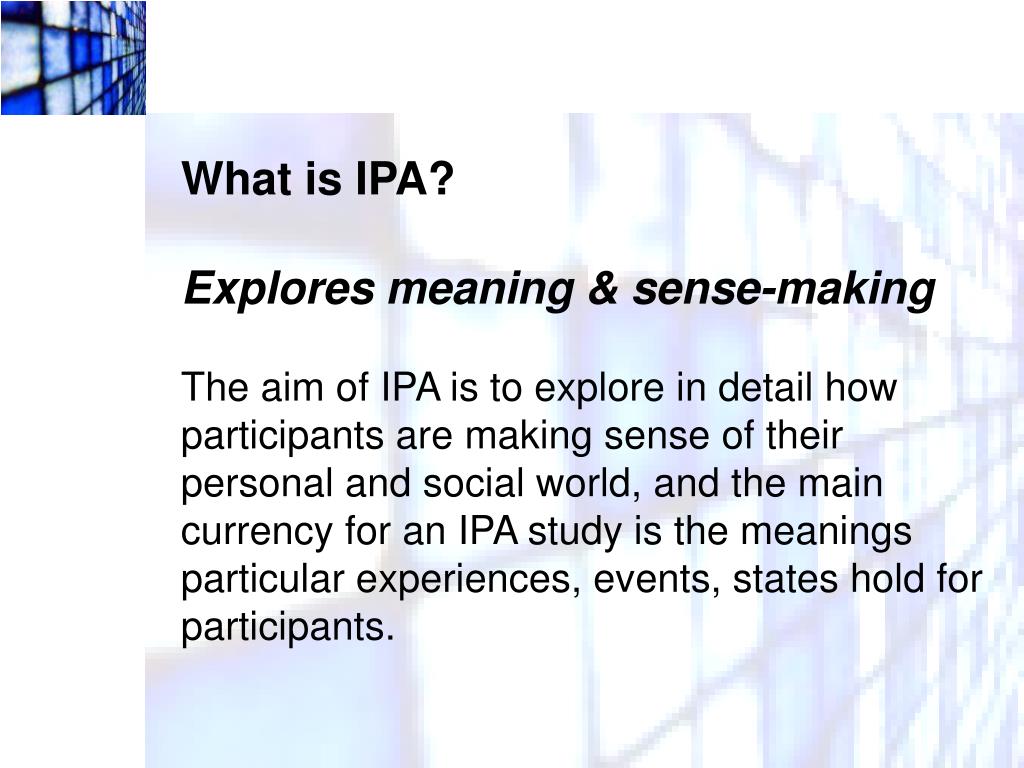 What is IPA?

Explores meaning & sense-making

The aim of IPA is to explore in detail how participants are making sense of their personal and social world, and the main currency for an IPA study is the meanings particular experiences, events, states hold for participants.